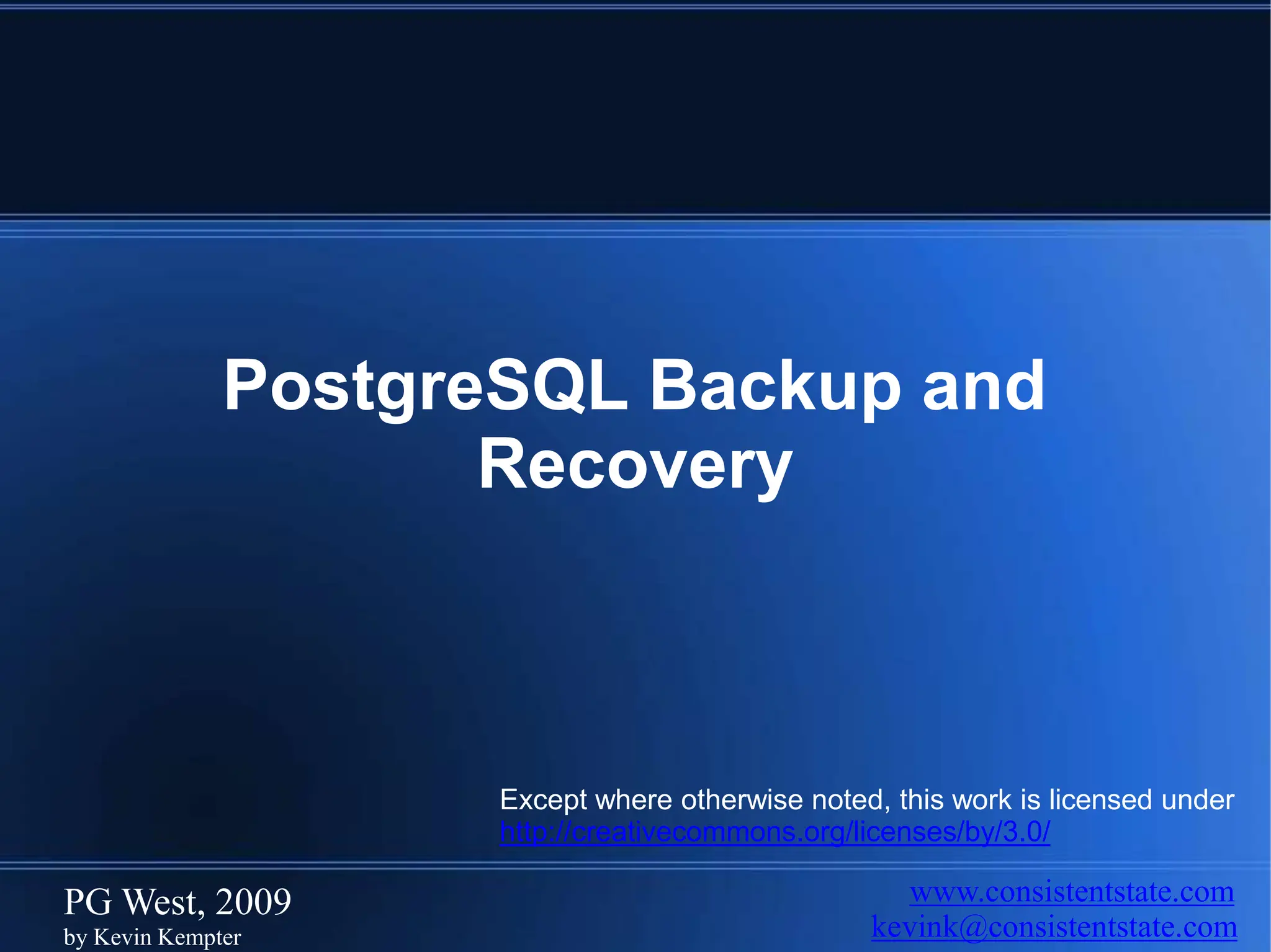 PostgreSQL Backup and Recovery

Except where otherwise noted, this work is licensed under http://creativecommons.org/licenses/by/3.0/

PG West, 2009
by Kevin Kempter

www.consistentstate.com
kevink@consistentstate.com